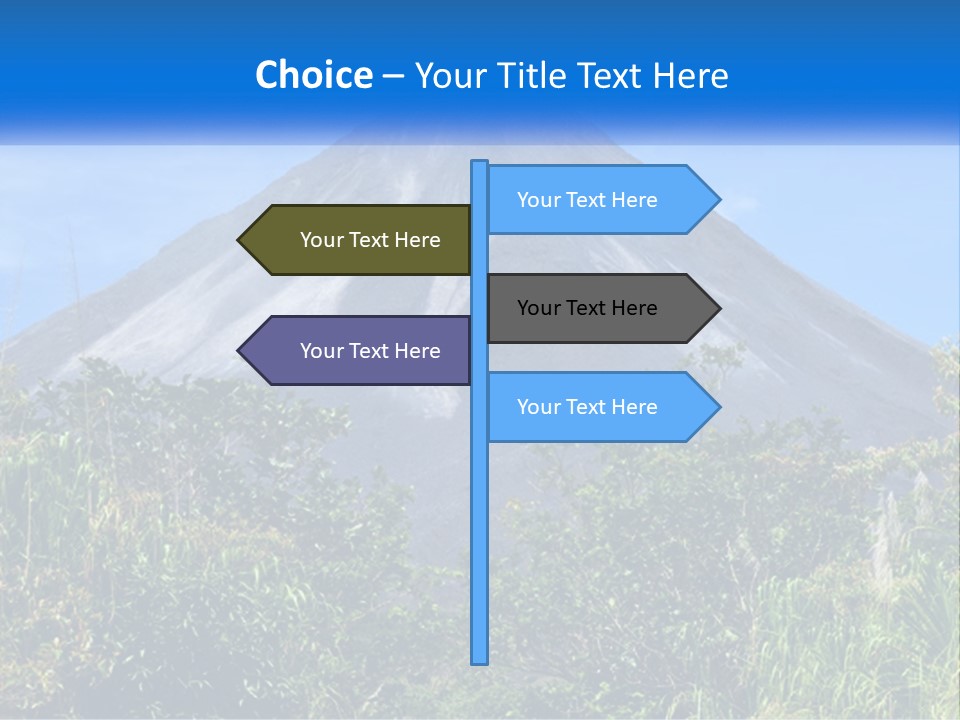 Choice – Your Title Text Here

Your Text Here

Your Text Here

Your Text Here

Your Text Here

Your Text Here